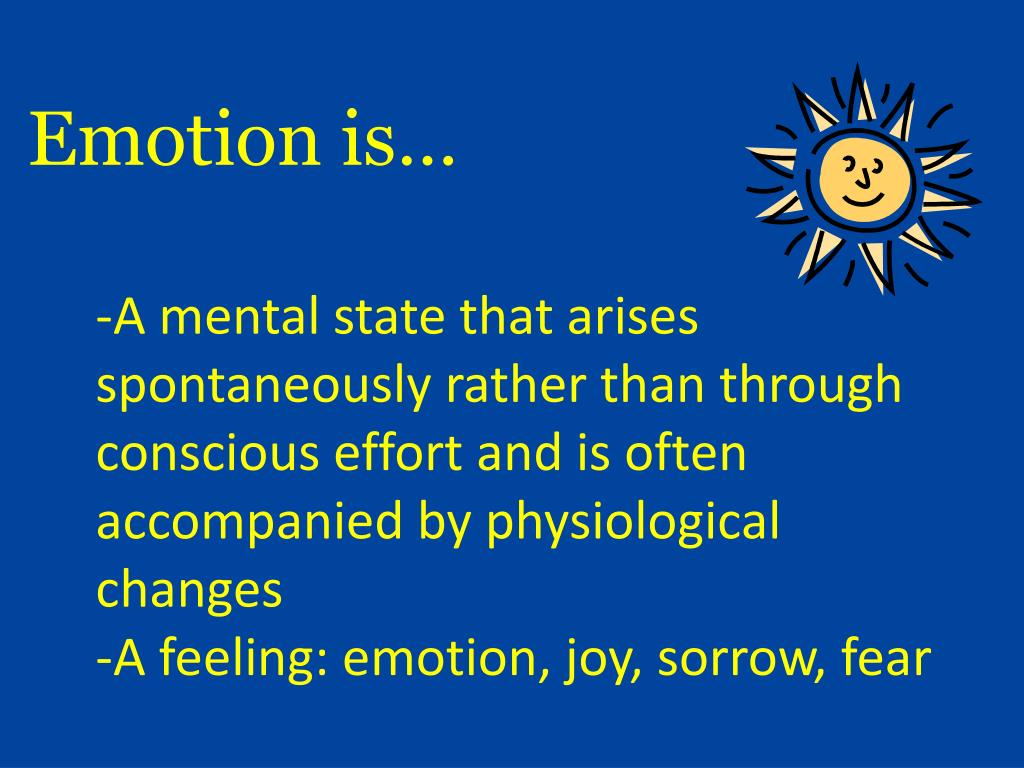 Emotion is…

-A mental state that arises spontaneously rather than through conscious effort and is often accompanied by physiological changes
-A feeling: emotion, joy, sorrow, fear